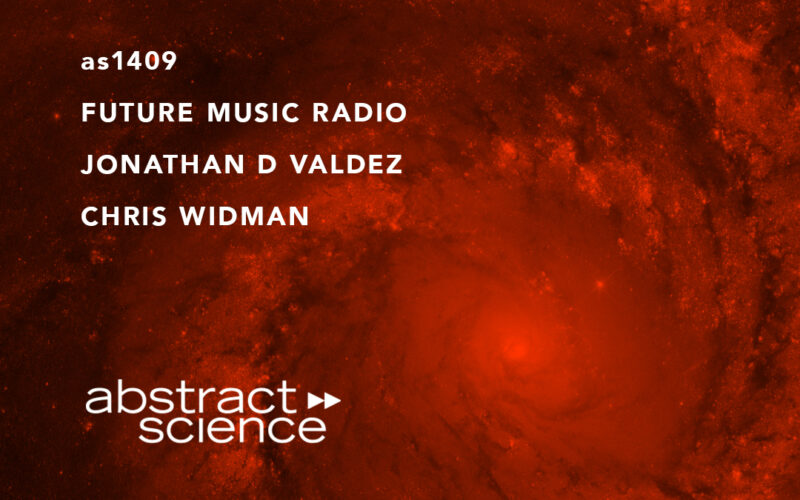 as1409

FUTURE MUSIC RADIO

JONATHAN D VALDEZ

CHRIS WIDMAN

abstract
science